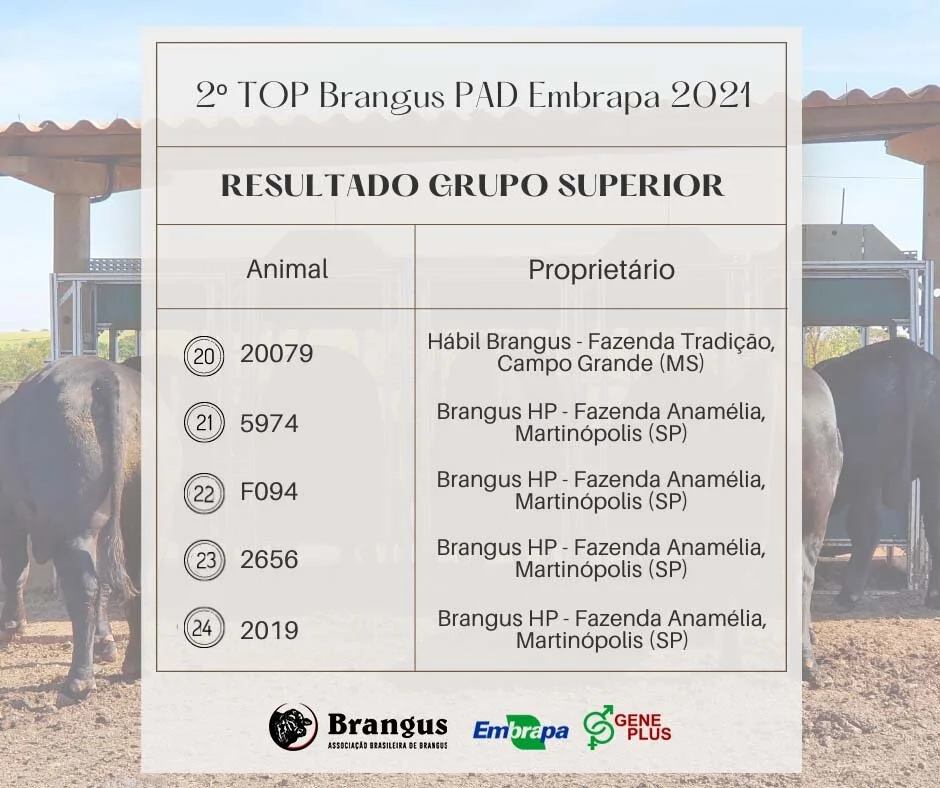 2º TOP Brangus PAD Embrapa 2021

RESULTADO GRUPO SUPERIOR

| Animal | Proprietário |
|---|---|
| 20 20079 | Hábil Brangus - Fazenda Tradição, Campo Grande (MS) |
| 21 5974 | Brangus HP - Fazenda Anamélia, Martinópolis (SP) |
| 22 F094 | Brangus HP - Fazenda Anamélia, Martinópolis (SP) |
| 23 2656 | Brangus HP - Fazenda Anamélia, Martinópolis (SP) |
| 24 2019 | Brangus HP - Fazenda Anamélia, Martinópolis (SP) |

Brangus
ASSOCIAÇÃO BRASILEIRA DE BRANGUS

Embrapa

GENE PLUS